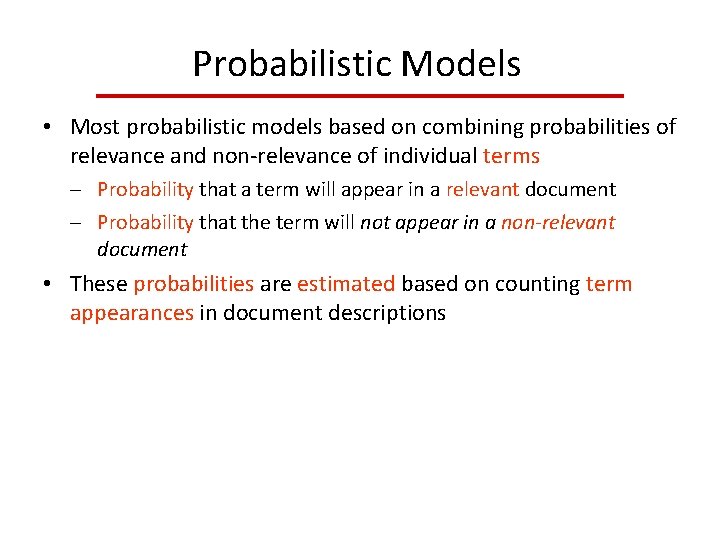 Probabilistic Models

• Most probabilistic models based on combining probabilities of relevance and non-relevance of individual terms

– Probability that a term will appear in a relevant document

– Probability that the term will not appear in a non-relevant document

• These probabilities are estimated based on counting term appearances in document descriptions